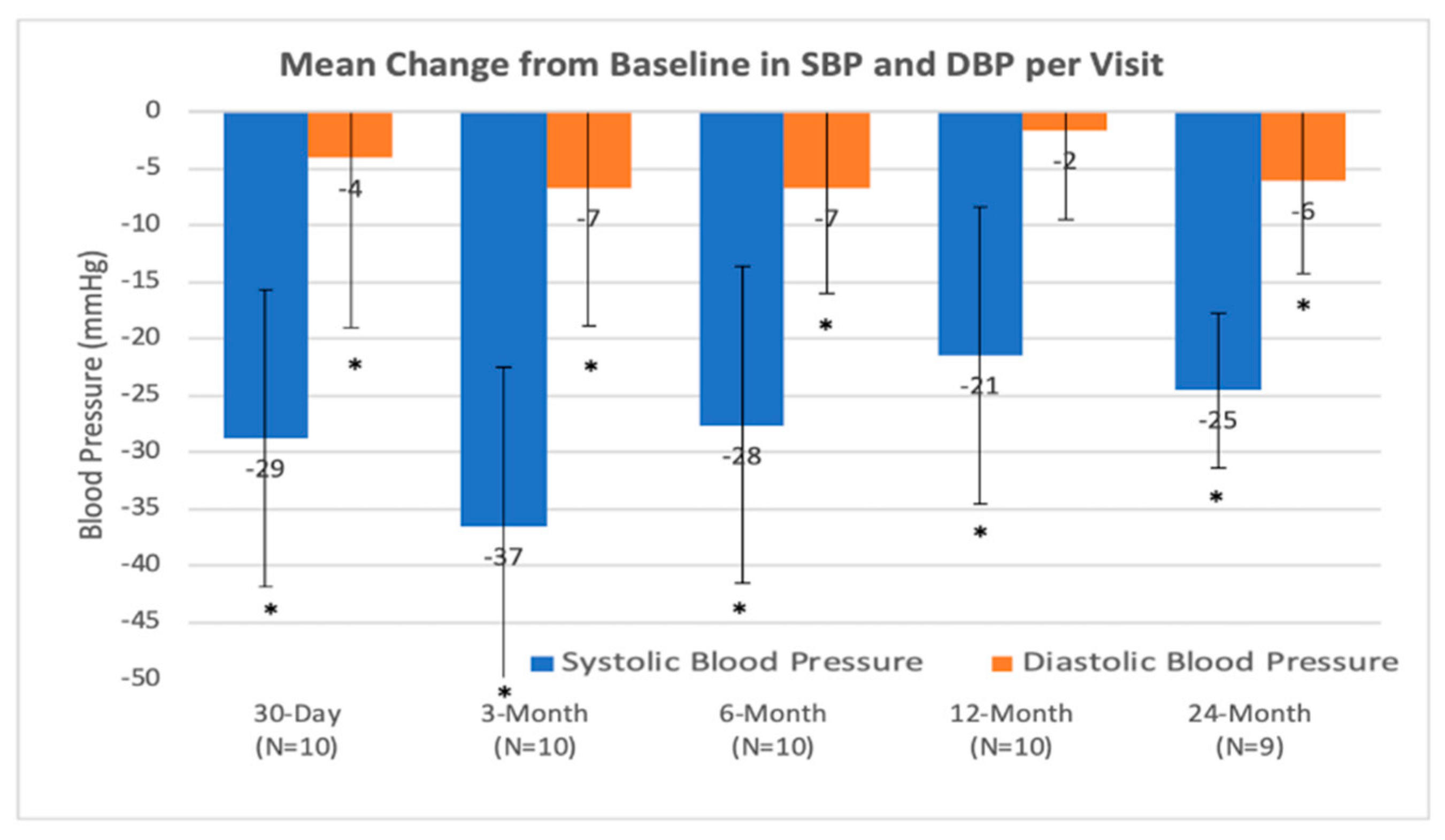 Mean Change from Baseline in SBP and DBP per Visit

Blood Pressure (mmHg)

0
-5
-10
-15
-20
-25
-30
-35
-40
-45
-50

-29
*
-4
*
-37
*
-7
*
-28
*
-7
*
-21
*
-2
-25
*
-6
*

Systolic Blood Pressure
Diastolic Blood Pressure

30-Day (N=10)
3-Month (N=10)
6-Month (N=10)
12-Month (N=10)
24-Month (N=9)